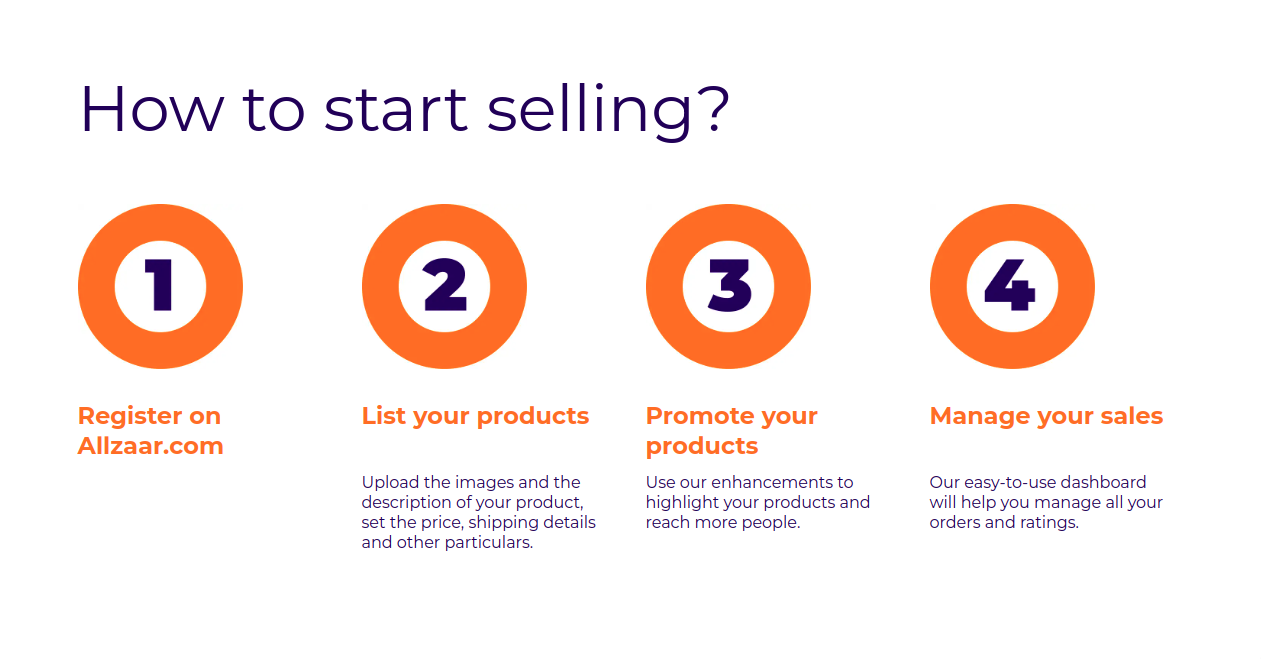 How to start selling?

1

Register on Allzaar.com

2

List your products

Upload the images and the description of your product, set the price, shipping details and other particulars.

3

Promote your products

Use our enhancements to highlight your products and reach more people.

4

Manage your sales

Our easy-to-use dashboard will help you manage all your orders and ratings.